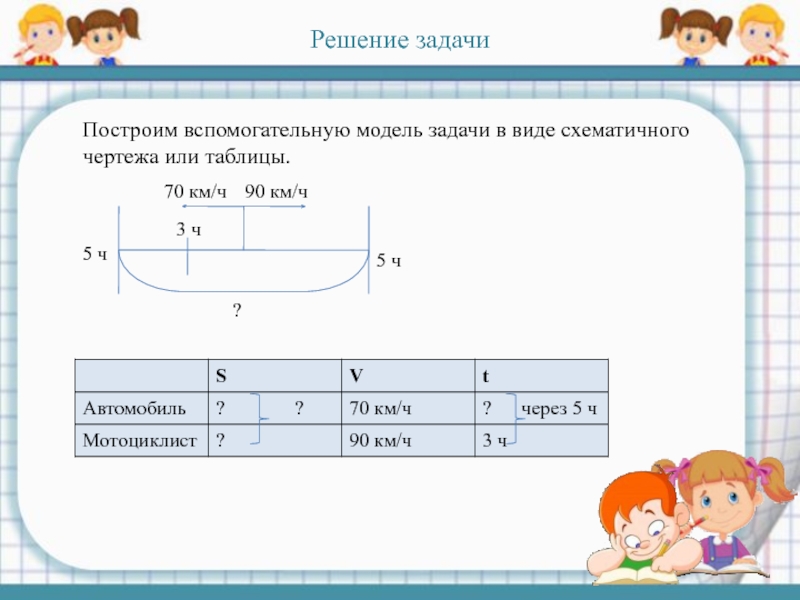 Решение задачи

Построим вспомогательную модель задачи в виде схематичного чертежа или таблицы.

70 км/ч 90 км/ч

3 ч

5 ч

5 ч

?

| | S | V | t |
|---|---|---|---|
| Автомобиль | ? ? | 70 км/ч | ? через 5 ч |
| Мотоциклист | ? | 90 км/ч | 3 ч |